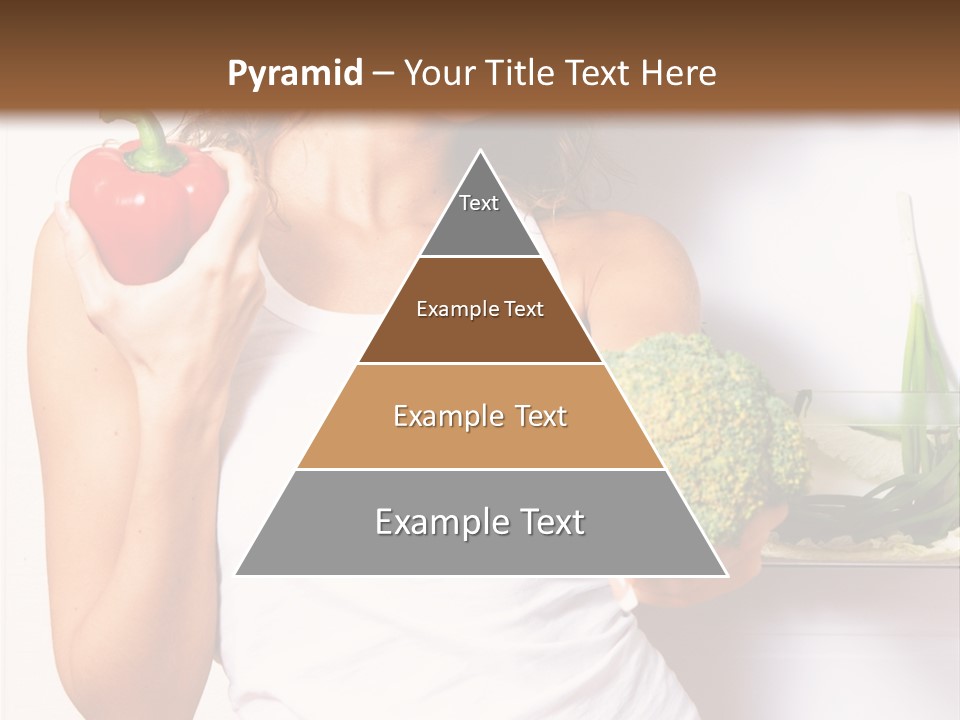 Pyramid – Your Title Text Here

Text

Example Text

Example Text

Example Text